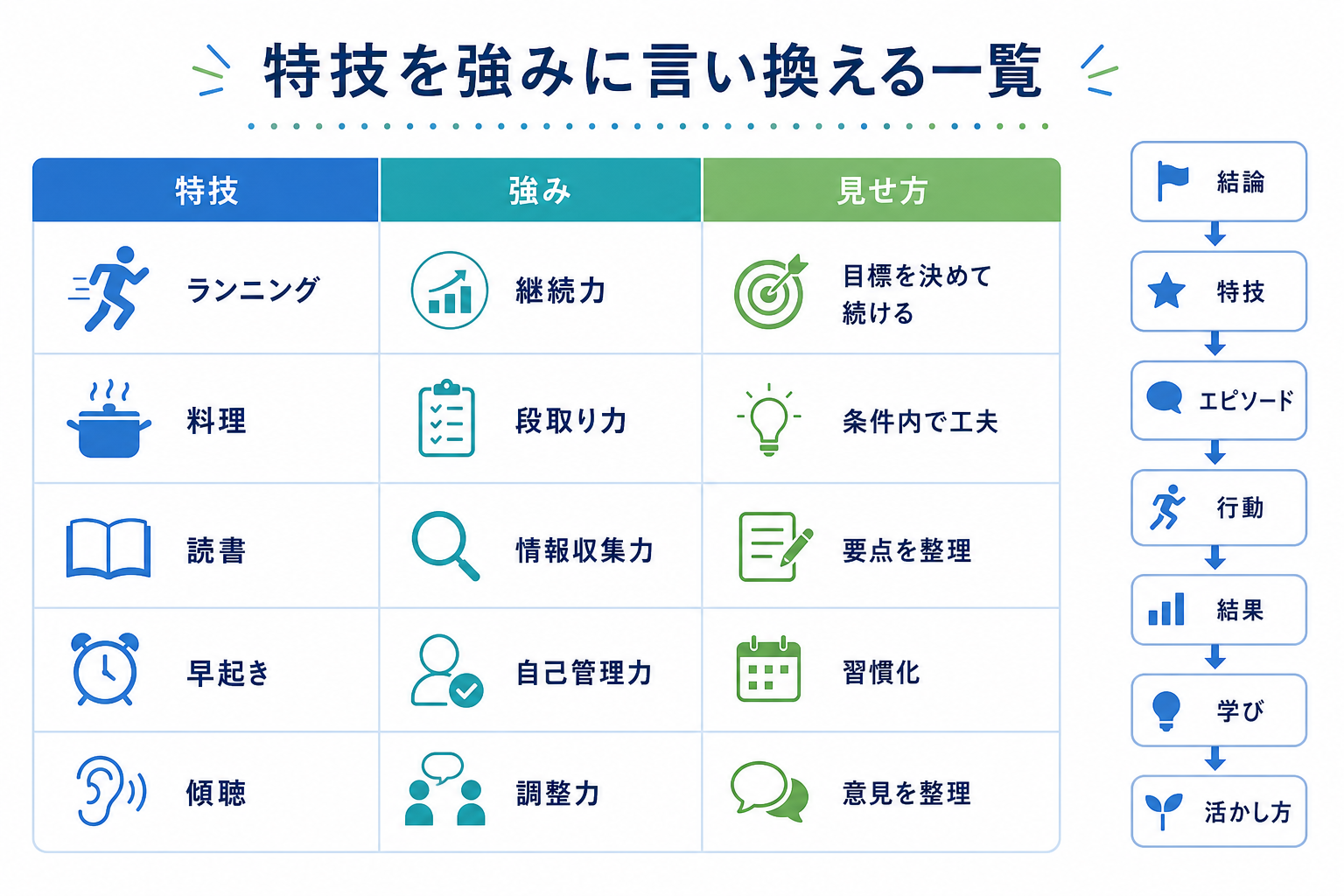 特技を強みに言い換える一覧

| 特技 | 強み | 見せ方 |
|---|---|---|
| ランニング | 継続力 | 目標を決めて続ける |
| 料理 | 段取り力 | 条件内で工夫 |
| 読書 | 情報収集力 | 要点を整理 |
| 早起き | 自己管理力 | 習慣化 |
| 傾聴 | 調整力 | 意見を整理 |

結論

特技

エピソード

行動

結果

学び

活かし方